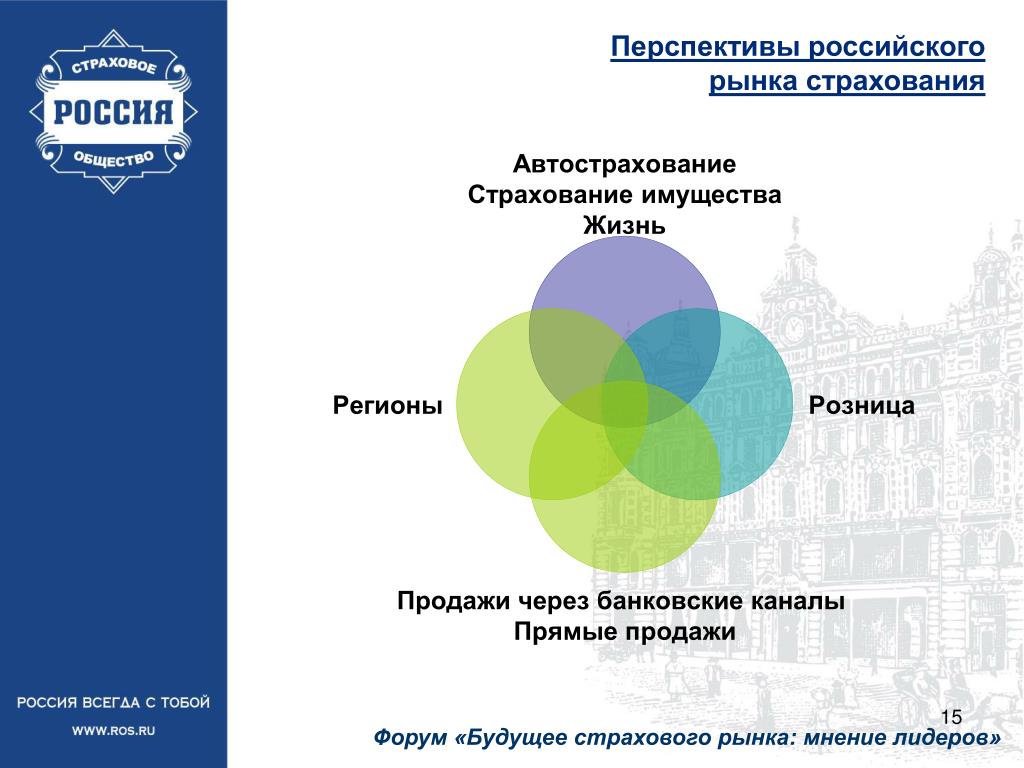 СТРАХОВОЕ
РОССИЯ
ОБЩЕСТВО

Перспективы российского рынка страхования

Автострахование
Страхование имущества
Жизнь

Регионы

Розница

Продажи через банковские каналы
Прямые продажи

РОССИЯ ВСЕГДА С ТОБОЙ

WWW.ROS.RU

15

Форум «Будущее страхового рынка: мнение лидеров»